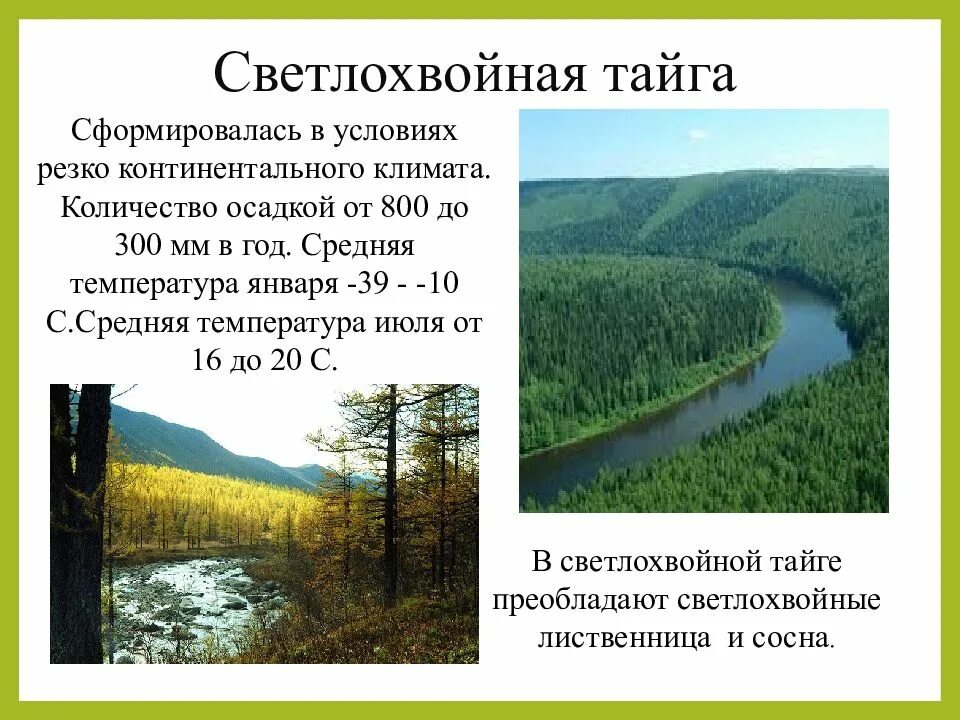 Светлохвойная тайга

Сформировалась в условиях резко континентального климата. Количество осадкой от 800 до 300 мм в год. Средняя температура января -39 - -10 С.Средняя температура июля от 16 до 20 С.

В светлохвойной тайге преобладают светлохвойные лиственница и сосна.